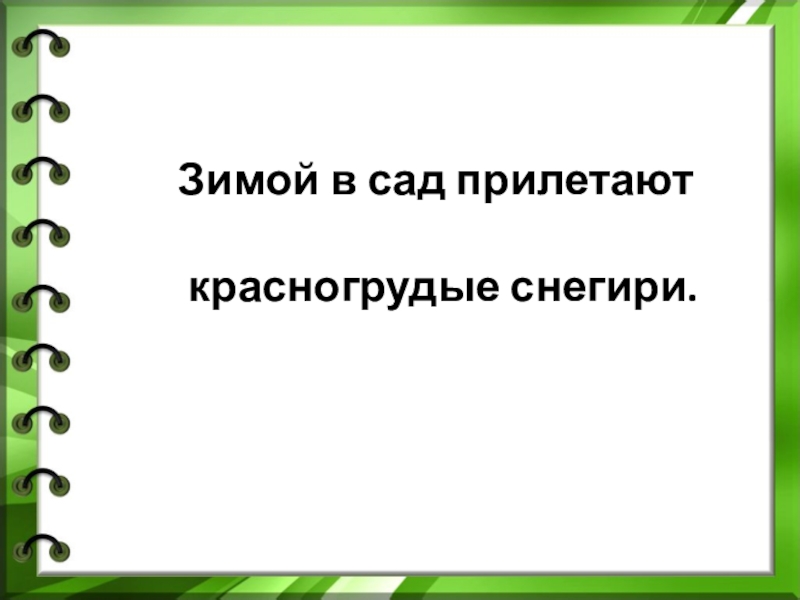 Зимой в сад прилетают

красногрудые снегири.